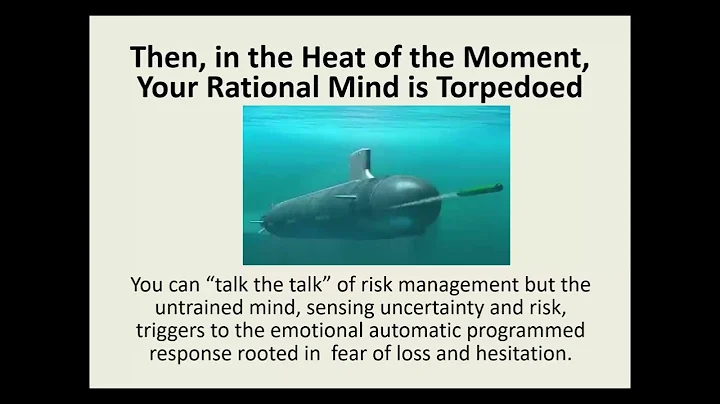 Then, in the Heat of the Moment, Your Rational Mind is Torpedoed

You can “talk the talk” of risk management but the untrained mind, sensing uncertainty and risk, triggers to the emotional automatic programmed response rooted in fear of loss and hesitation.